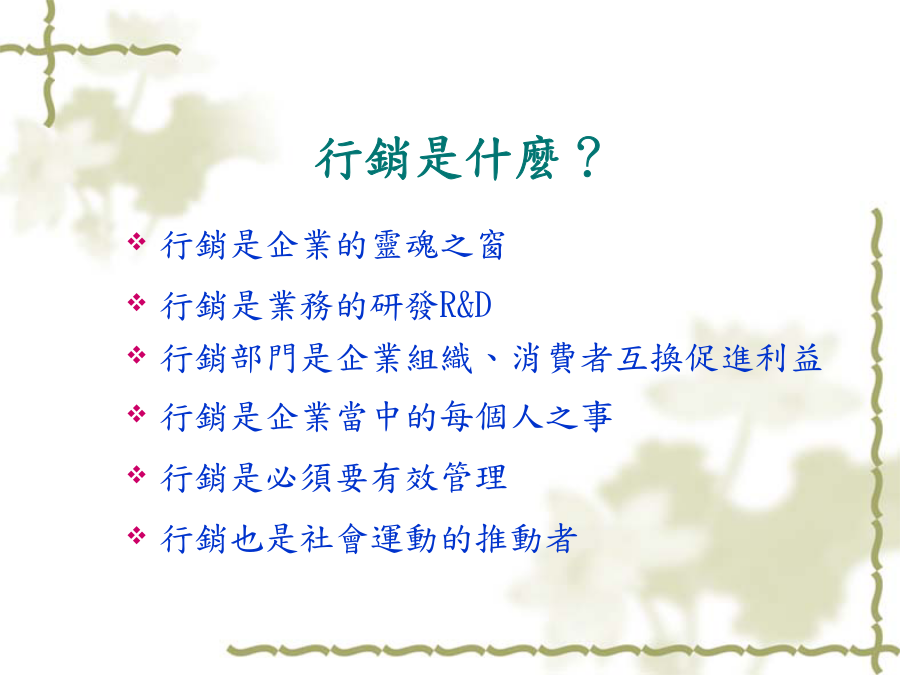 行銷是什麼？

❖ 行銷是企業的靈魂之窗
❖ 行銷是業務的研發R&D
❖ 行銷部門是企業組織、消費者互換促進利益
❖ 行銷是企業當中的每個人之事
❖ 行銷是必須要有效管理
❖ 行銷也是社會運動的推動者